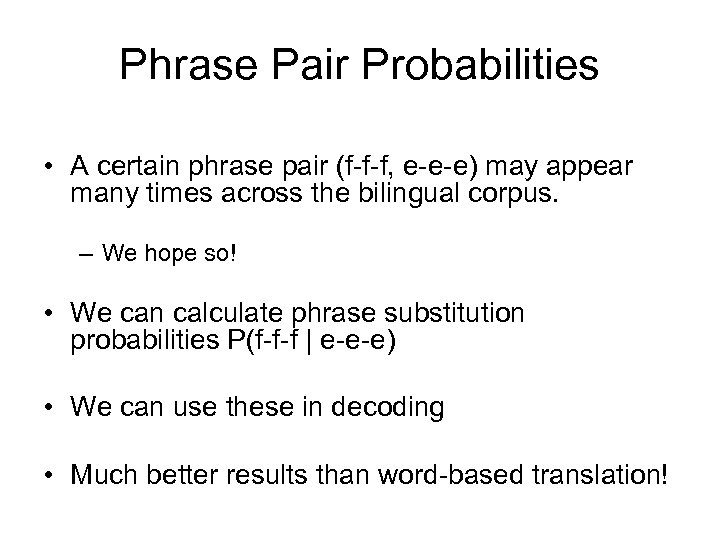 Phrase Pair Probabilities

• A certain phrase pair (f-f-f, e-e-e) may appear many times across the bilingual corpus.

– We hope so!

• We can calculate phrase substitution probabilities P(f-f-f | e-e-e)

• We can use these in decoding

• Much better results than word-based translation!